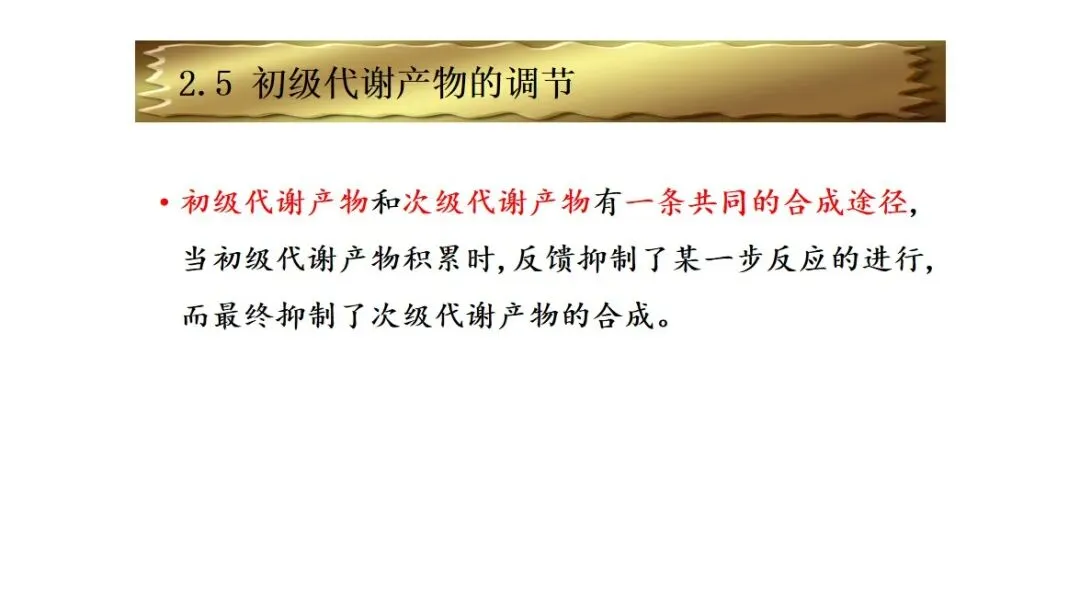 2.5 初级代谢产物的调节

• 初级代谢产物和次级代谢产物有一条共同的合成途径,当初级代谢产物积累时,反馈抑制了某一步反应的进行,而最终抑制了次级代谢产物的合成。